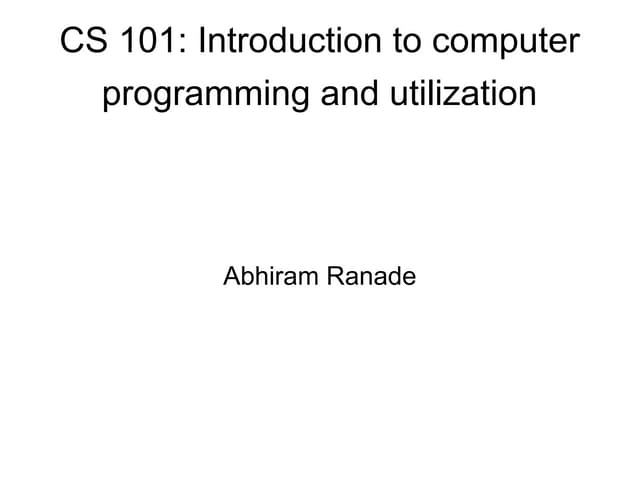 CS 101: Introduction to computer programming and utilization

Abhiram Ranade